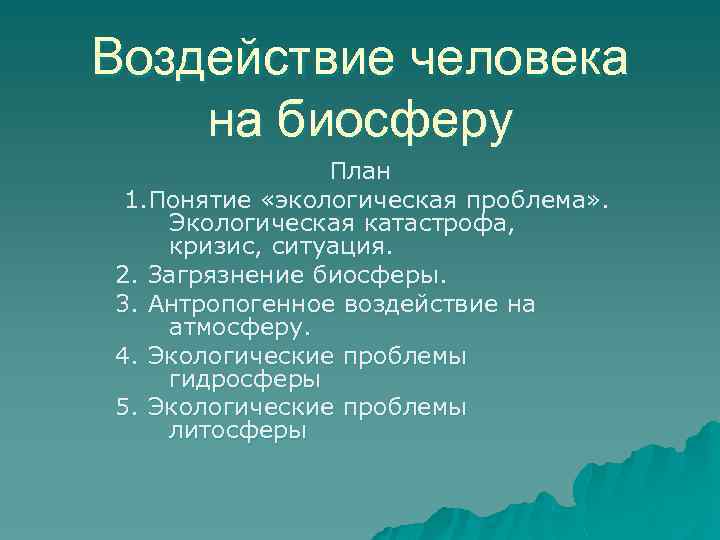 Воздействие человека на биосферу

План

1.Понятие «экологическая проблема». Экологическая катастрофа, кризис, ситуация.

2. Загрязнение биосферы.

3. Антропогенное воздействие на атмосферу.

4. Экологические проблемы гидросферы

5. Экологические проблемы литосферы